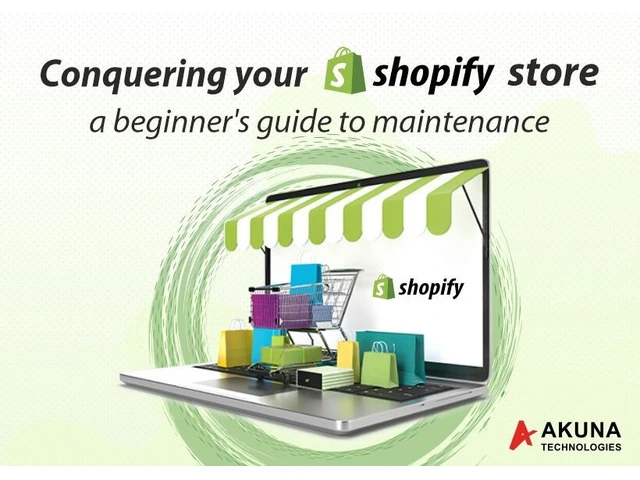 Conquering your shopify store
a beginner's guide to maintenance

shopify

AKUNA
TECHNOLOGIES